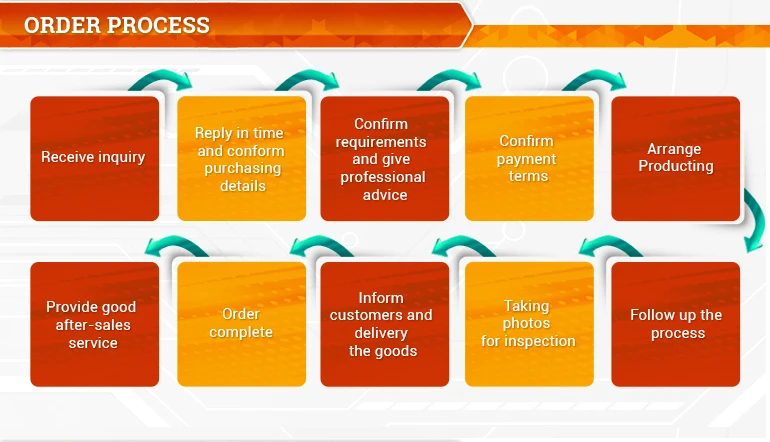 ORDER PROCESS

Receive inquiry

Reply in time and conform purchasing details

Confirm requirements and give professional advice

Confirm payment terms

Arrange Producting

Follow up the process

Taking photos for inspection

Inform customers and delivery the goods

Order complete

Provide good after-sales service